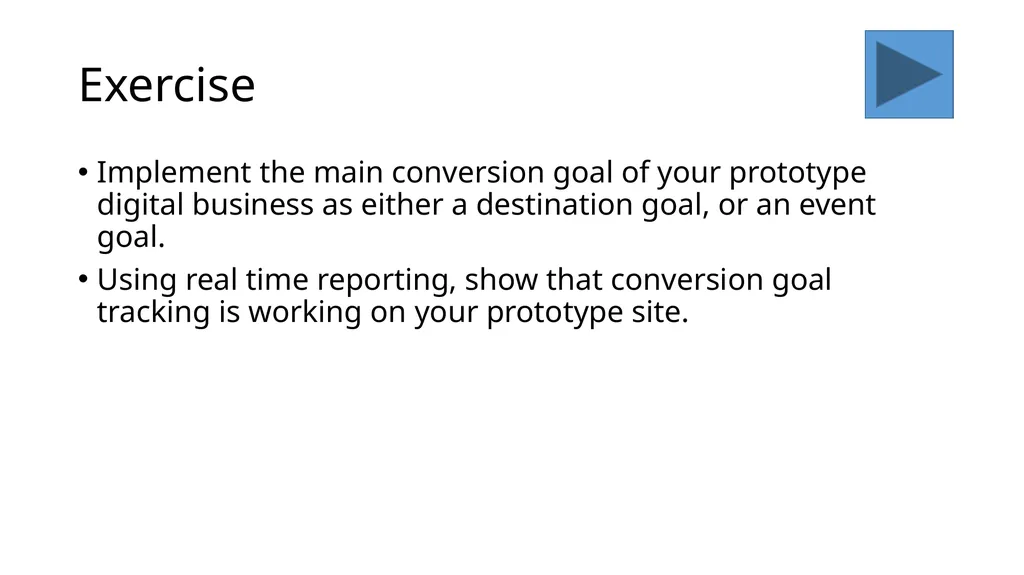 Exercise

• Implement the main conversion goal of your prototype digital business as either a destination goal, or an event goal.

• Using real time reporting, show that conversion goal tracking is working on your prototype site.